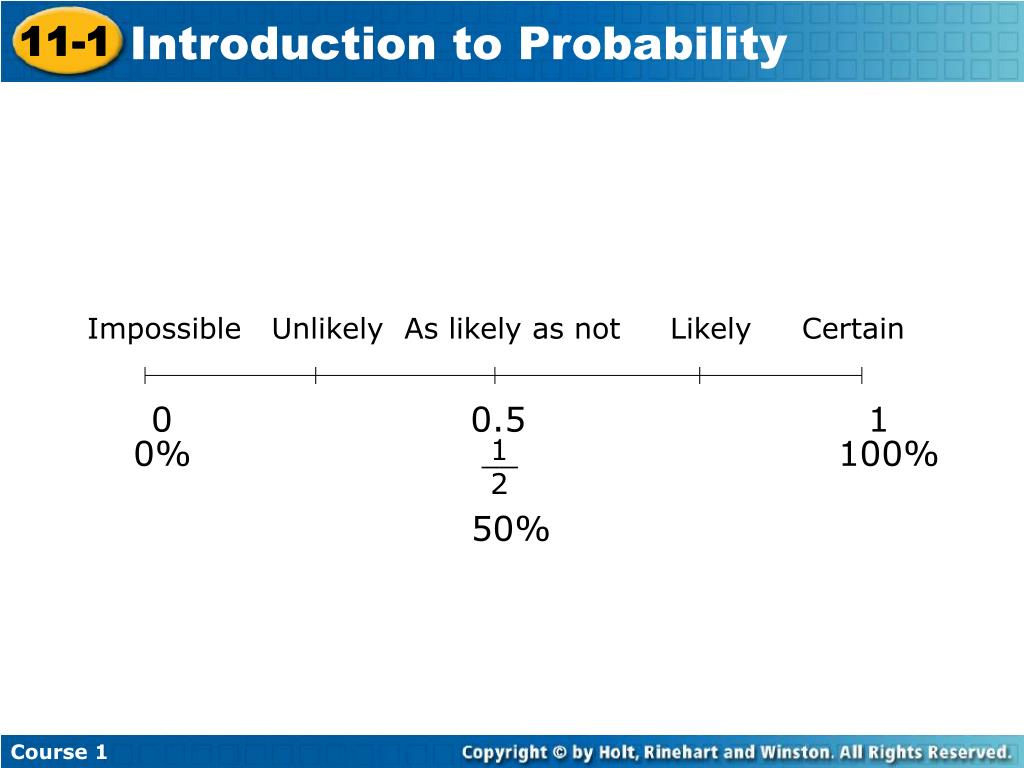 11-1 Introduction to Probability

Impossible Unlikely As likely as not Likely Certain

0
0%

0.5
$\frac{1}{2}$
50%

1
100%

Course 1

Copyright © by Holt, Rinehart and Winston. All Rights Reserved.